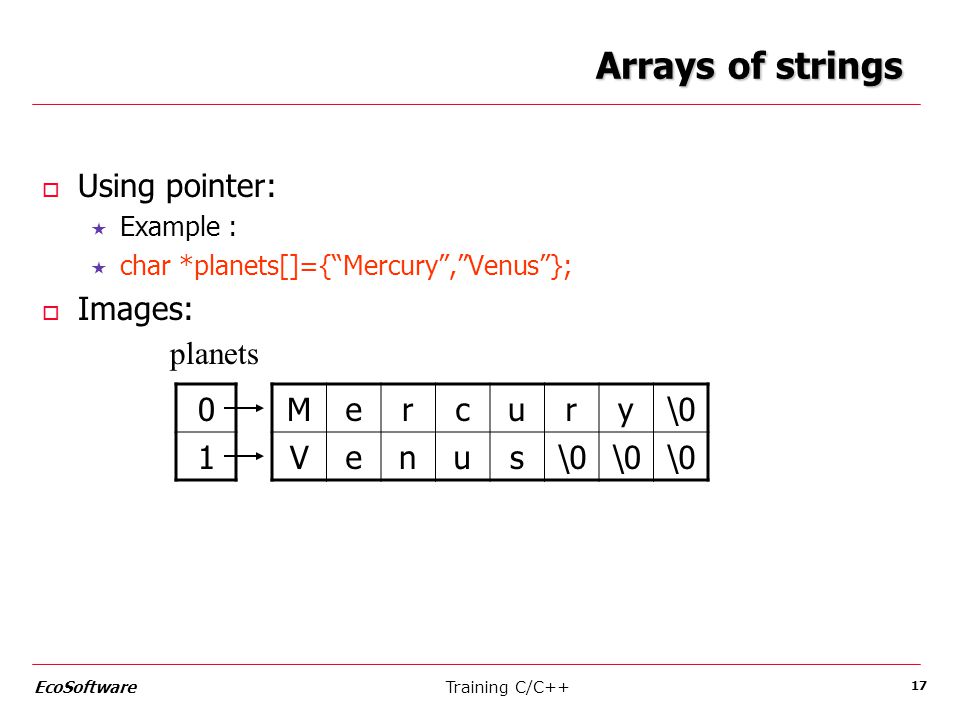 Arrays of strings

Using pointer:

Example :

char *planets[]={“Mercury”,”Venus”};

Images:

planets

| 0 |
|---|
| 1 |

| M | e | r | c | u | r | y | \0 |
|---|---|---|---|---|---|---|---|
| V | e | n | u | s | \0 | \0 | \0 |

EcoSoftware

Training C/C++

17